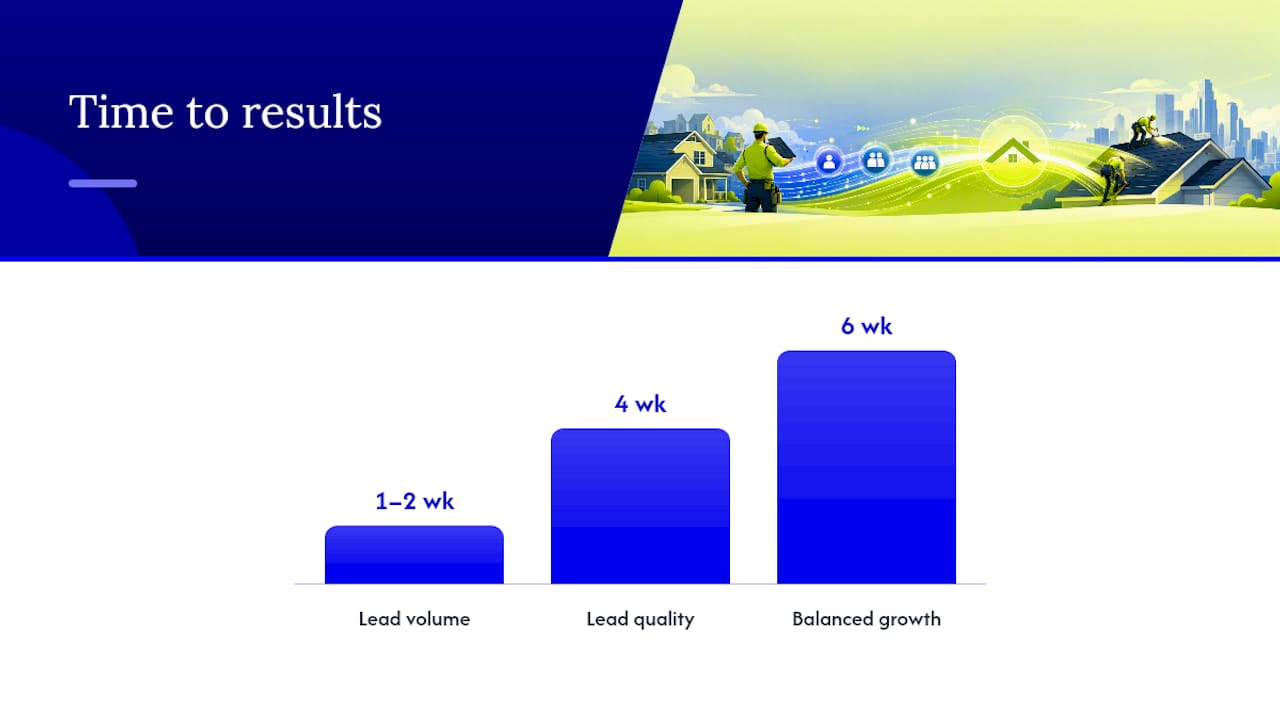 Time to results

1–2 wk
4 wk
6 wk

Lead volume
Lead quality
Balanced growth